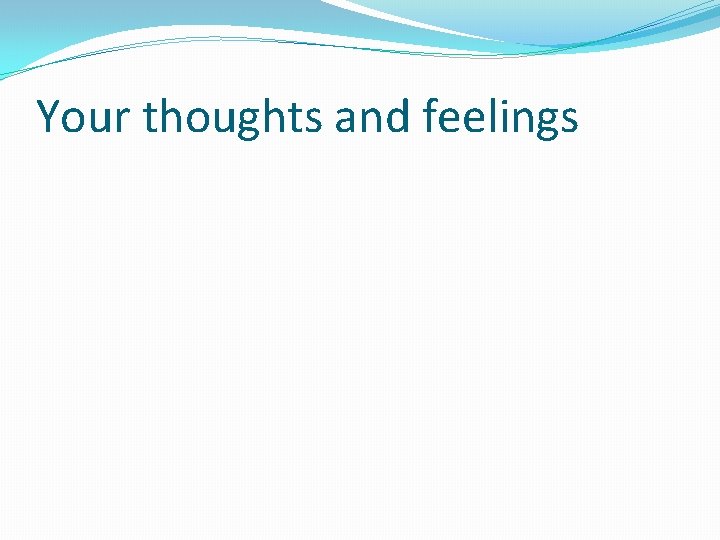 Your thoughts and feelings